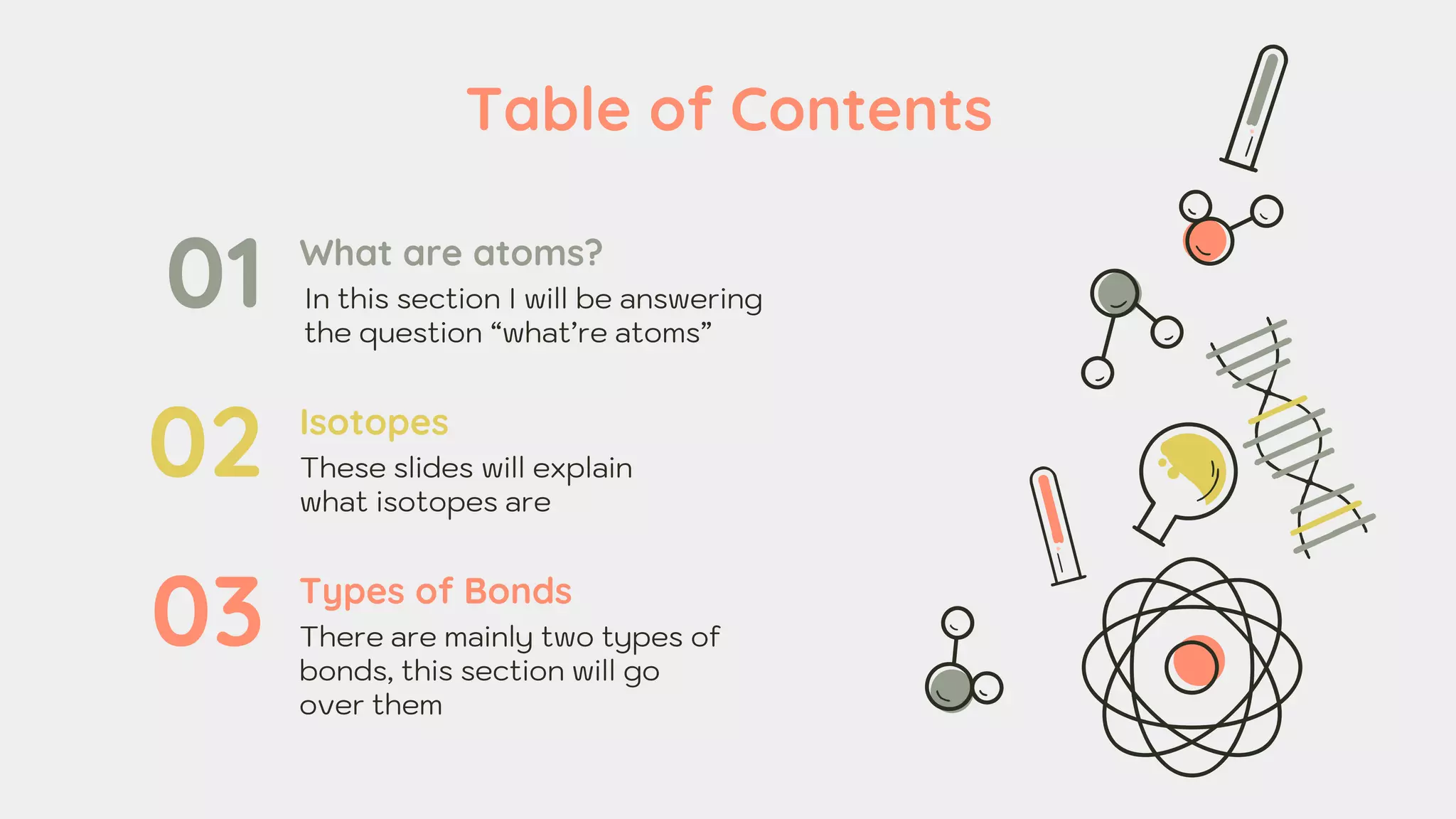 Table of Contents

01

What are atoms?

In this section I will be answering the question “what’re atoms”

02

Isotopes

These slides will explain what isotopes are

03

Types of Bonds

There are mainly two types of bonds, this section will go over them